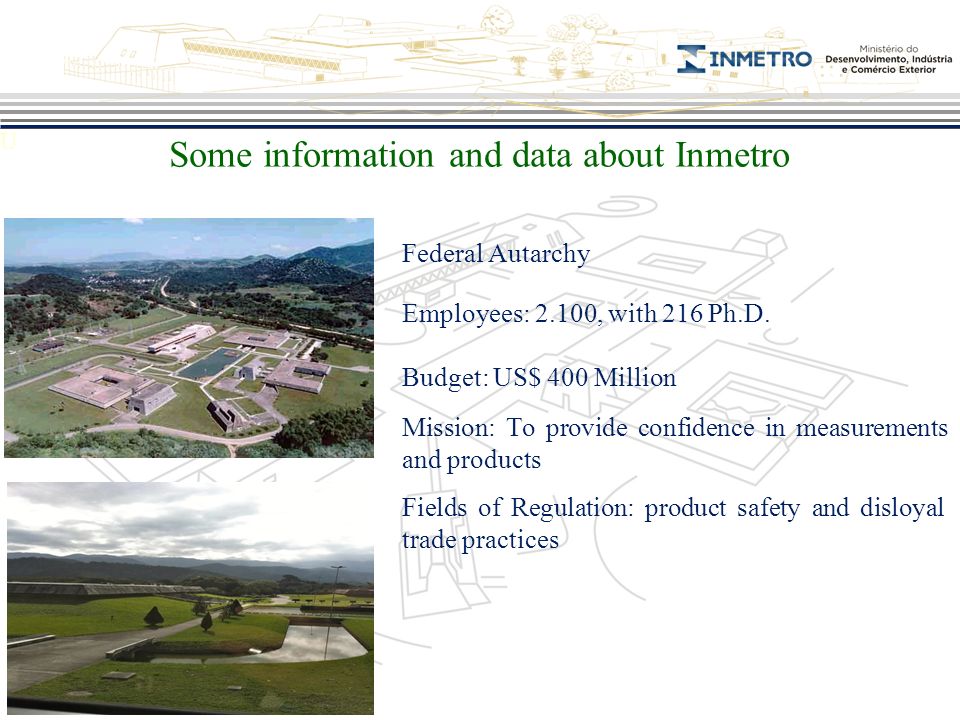 INMETRO

Ministério do Desenvolvimento, Indústria e Comércio Exterior

Some information and data about Inmetro

Federal Autarchy

Employees: 2.100, with 216 Ph.D.

Budget: US$ 400 Million

Mission: To provide confidence in measurements and products

Fields of Regulation: product safety and disloyal trade practices